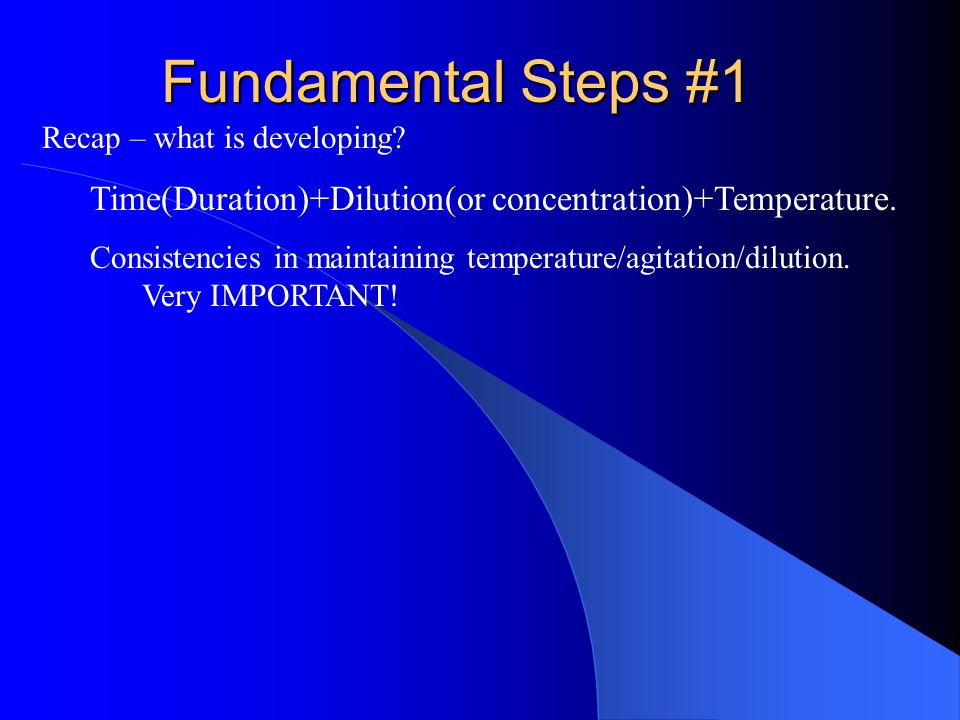 Fundamental Steps #1

Recap – what is developing?

Time(Duration)+Dilution(or concentration)+Temperature.

Consistencies in maintaining temperature/agitation/dilution. Very IMPORTANT!